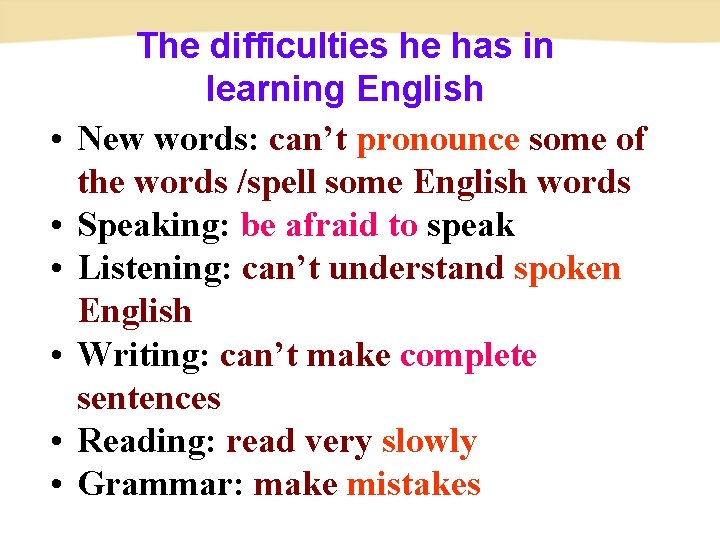 The difficulties he has in learning English

• New words: can’t pronounce some of the words /spell some English words
• Speaking: be afraid to speak
• Listening: can’t understand spoken English
• Writing: can’t make complete sentences
• Reading: read very slowly
• Grammar: make mistakes